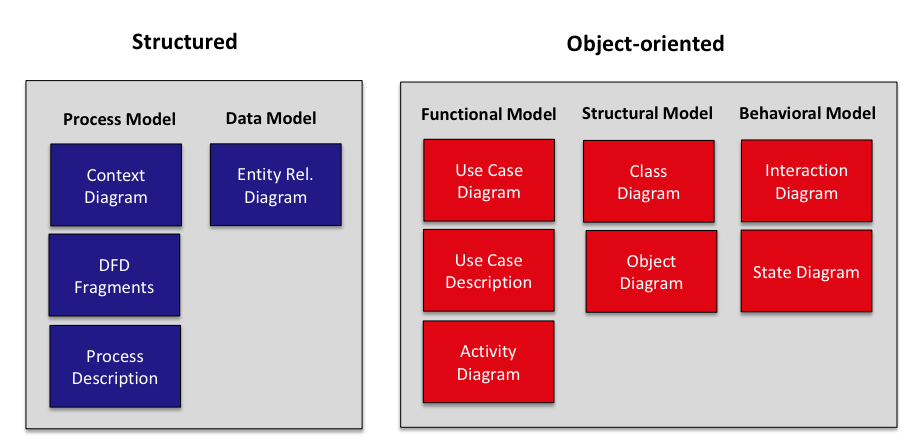 Structured

Process Model

Context Diagram

DFD Fragments

Process Description

Data Model

Entity Rel. Diagram

Object-oriented

Functional Model

Use Case Diagram

Use Case Description

Activity Diagram

Structural Model

Class Diagram

Object Diagram

Behavioral Model

Interaction Diagram

State Diagram